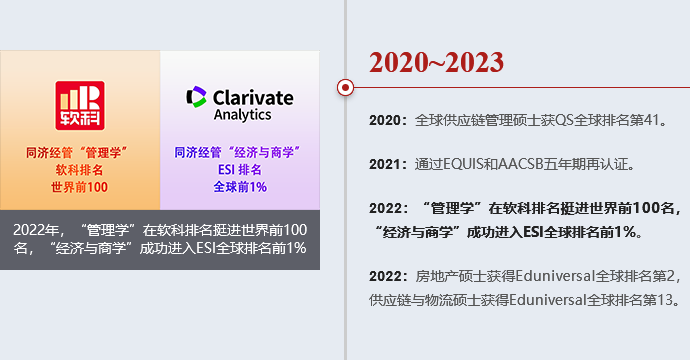 软科

同济经管“管理学”
软科排名
世界前100

Clarivate Analytics

同济经管“经济与商学”
ESI 排名
全球前1%

2022年，“管理学”在软科排名挺进世界前100名，“经济与商学”成功进入ESI全球排名前1%

2020~2023

2020：全球供应链管理硕士获QS全球排名第41。

2021：通过EQUIS和AACSB五年期再认证。

2022：“管理学”在软科排名挺进世界前100名，“经济与商学”成功进入ESI全球排名前1%。

2022：房地产硕士获得Eduniversal全球排名第2，供应链与物流硕士获得Eduniversal全球排名第13。